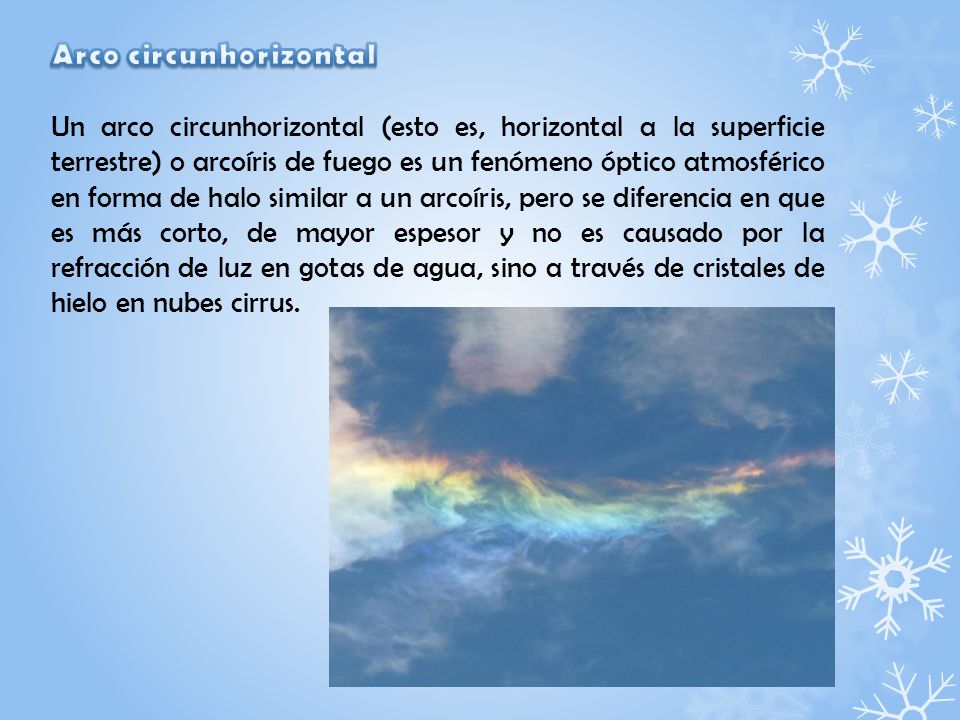 Arco circunhorizontal

Un arco circunhorizontal (esto es, horizontal a la superficie terrestre) o arcoíris de fuego es un fenómeno óptico atmosférico en forma de halo similar a un arcoíris, pero se diferencia en que es más corto, de mayor espesor y no es causado por la refracción de luz en gotas de agua, sino a través de cristales de hielo en nubes cirrus.